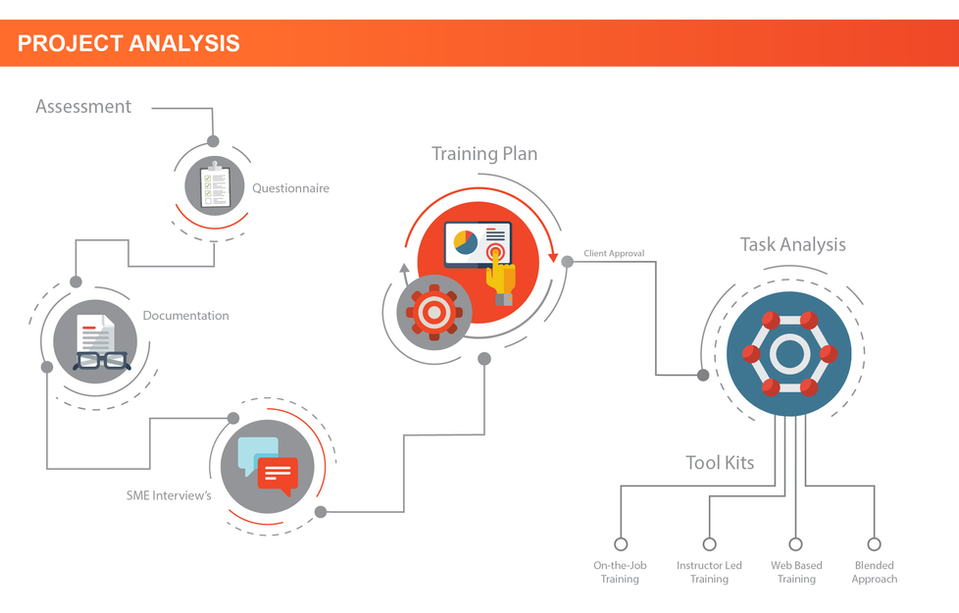 PROJECT ANALYSIS

Assessment

Questionnaire

Documentation

SME Interview's

Training Plan

Client Approval

Task Analysis

Tool Kits

On-the-Job Training

Instructor Led Training

Web Based Training

Blended Approach